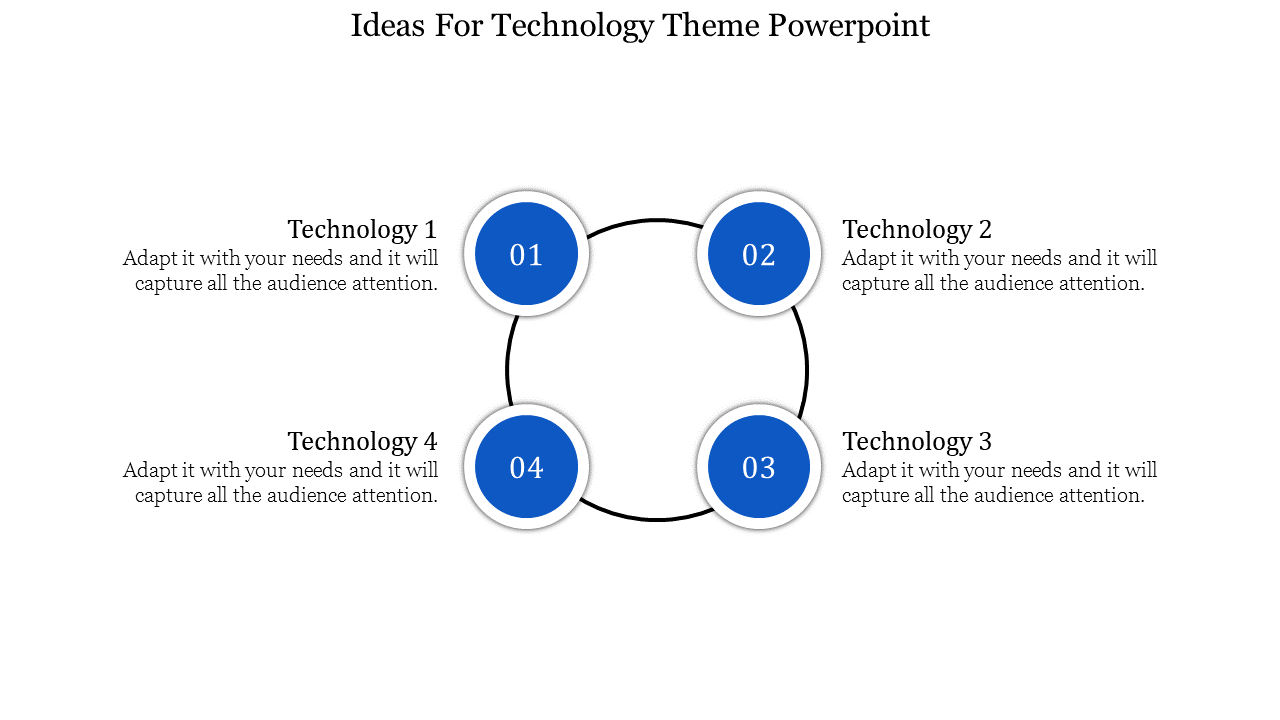 Ideas For Technology Theme Powerpoint

Technology 1
Adapt it with your needs and it will capture all the audience attention.

01

02

Technology 2
Adapt it with your needs and it will capture all the audience attention.

Technology 4
Adapt it with your needs and it will capture all the audience attention.

04

03

Technology 3
Adapt it with your needs and it will capture all the audience attention.